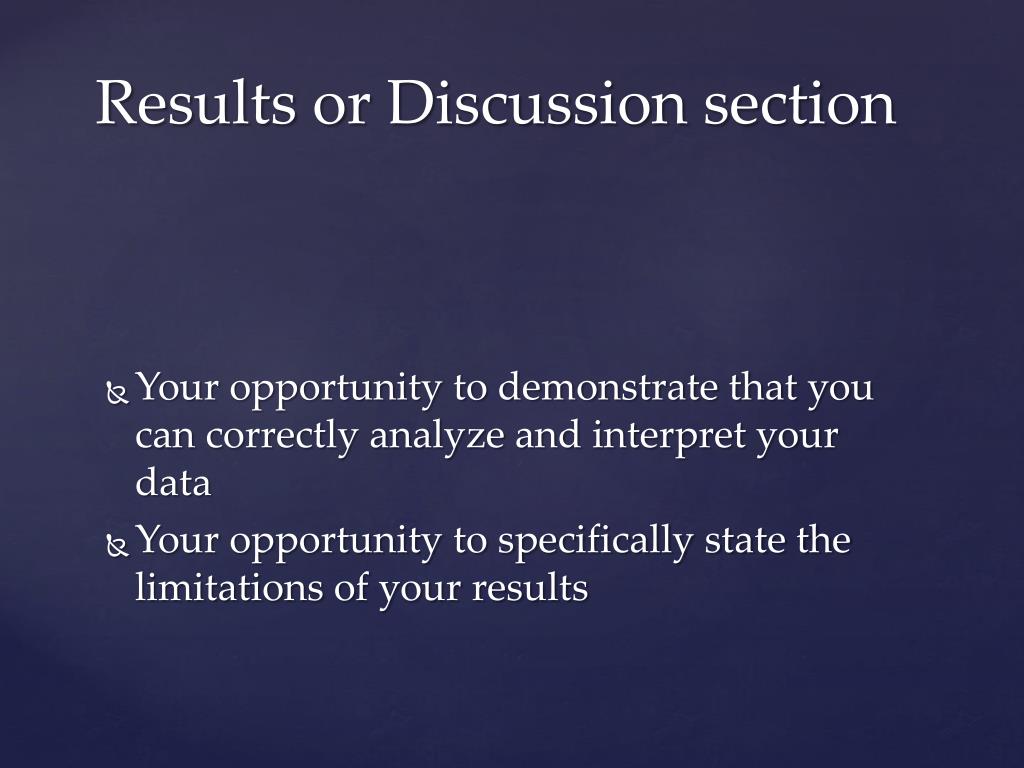 Results or Discussion section

Your opportunity to demonstrate that you can correctly analyze and interpret your data

Your opportunity to specifically state the limitations of your results